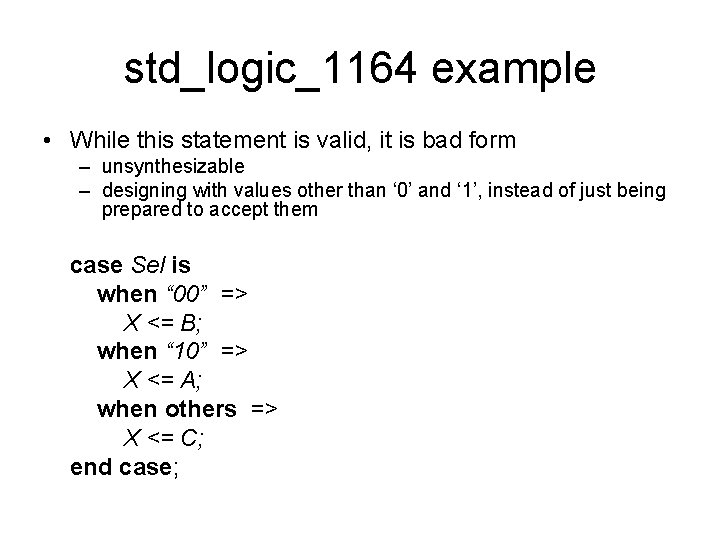 std_logic_1164 example

• While this statement is valid, it is bad form
– unsynthesizable
– designing with values other than ‘0’ and ‘1’, instead of just being prepared to accept them

case Sel is
when “00” =>
X <= B;
when “10” =>
X <= A;
when others =>
X <= C;
end case;